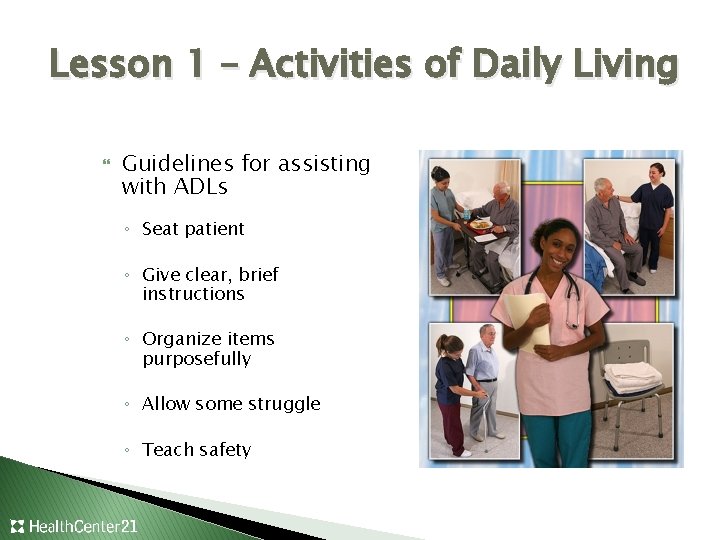 Lesson 1 – Activities of Daily Living

Guidelines for assisting with ADLs

◦ Seat patient

◦ Give clear, brief instructions

◦ Organize items purposefully

◦ Allow some struggle

◦ Teach safety

HealthCenter21